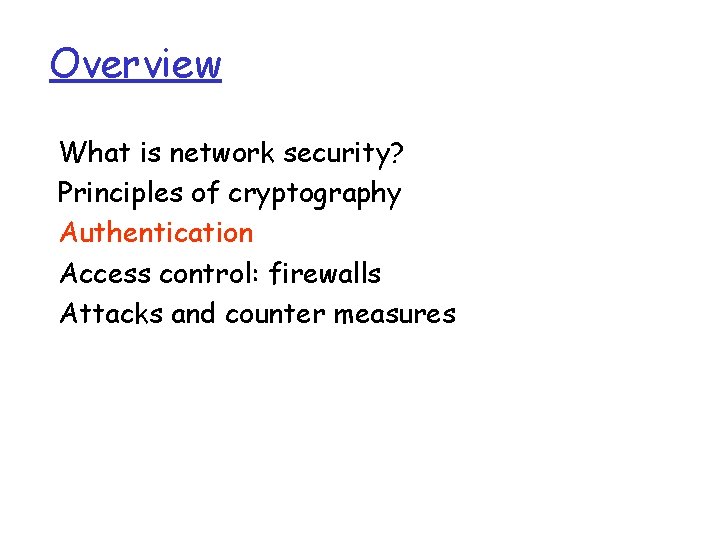 Overview

What is network security?
Principles of cryptography
Authentication
Access control: firewalls
Attacks and counter measures